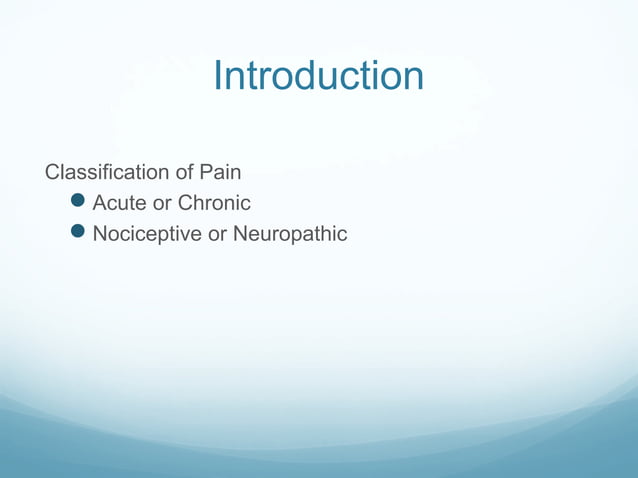 Introduction

Classification of Pain

- Acute or Chronic
- Nociceptive or Neuropathic